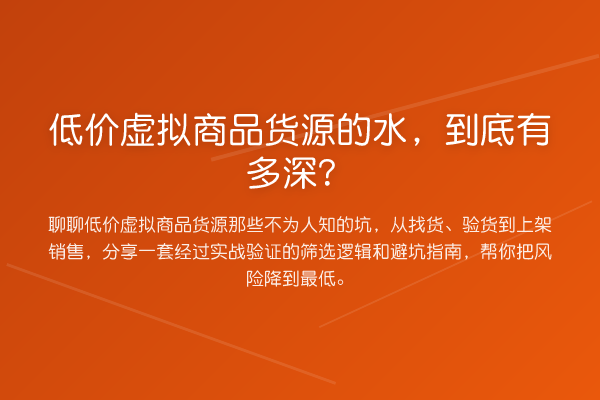 低价虚拟商品货源的水，到底有多深？

聊聊低价虚拟商品货源那些不为人知的坑，从找货、验货到上架销售，分享一套经过实战验证的筛选逻辑和避坑指南，帮你把风险降到最低。